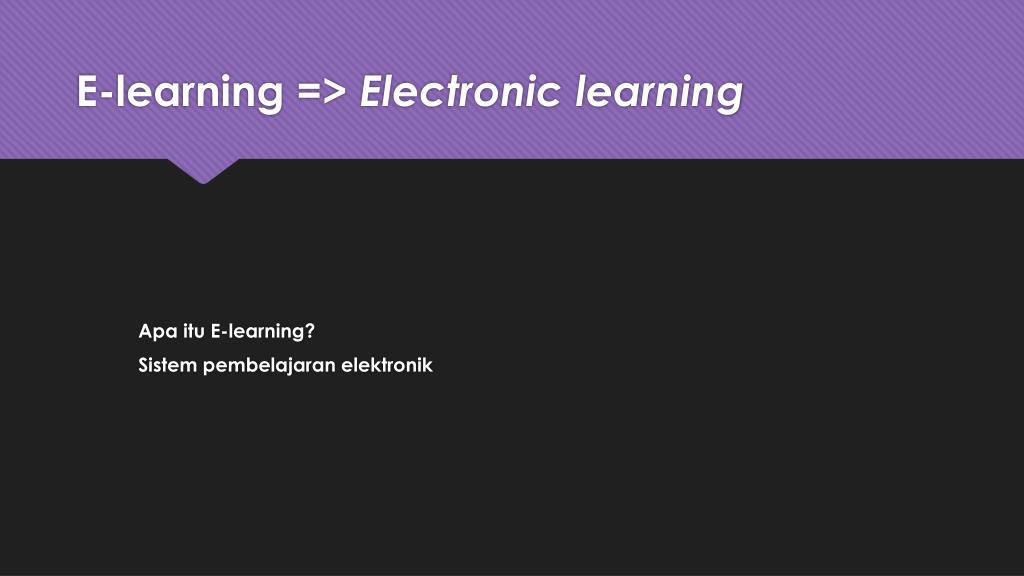 E-learning => Electronic learning

Apa itu E-learning?

Sistem pembelajaran elektronik